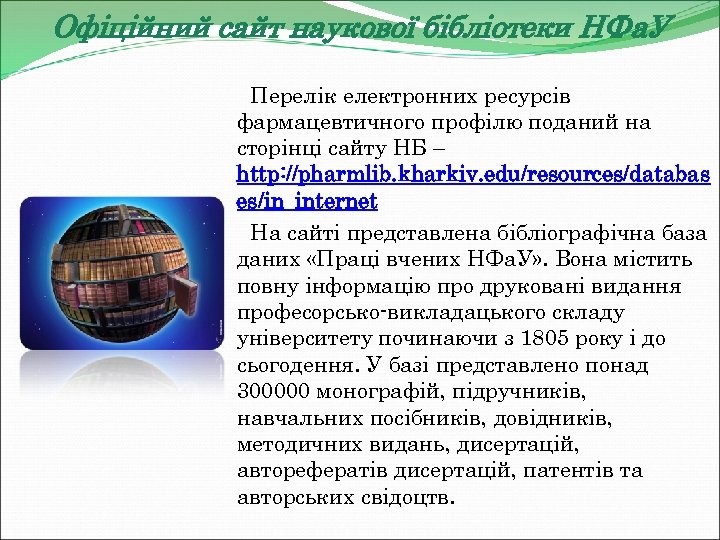 Офіційний сайт наукової бібліотеки НФаУ

Перелік електронних ресурсів фармацевтичного профілю поданий на сторінці сайту НБ – http://pharmlib.kharkiv.edu/resources/databases/in_internet

На сайті представлена бібліографічна база даних «Праці вчених НФаУ». Вона містить повну інформацію про друковані видання професорсько-викладацького складу університету починаючи з 1805 року і до сьогодення. У базі представлено понад 300000 монографій, підручників, навчальних посібників, довідників, методичних видань, дисертацій, авторефератів дисертацій, патентів та авторських свідоцтв.